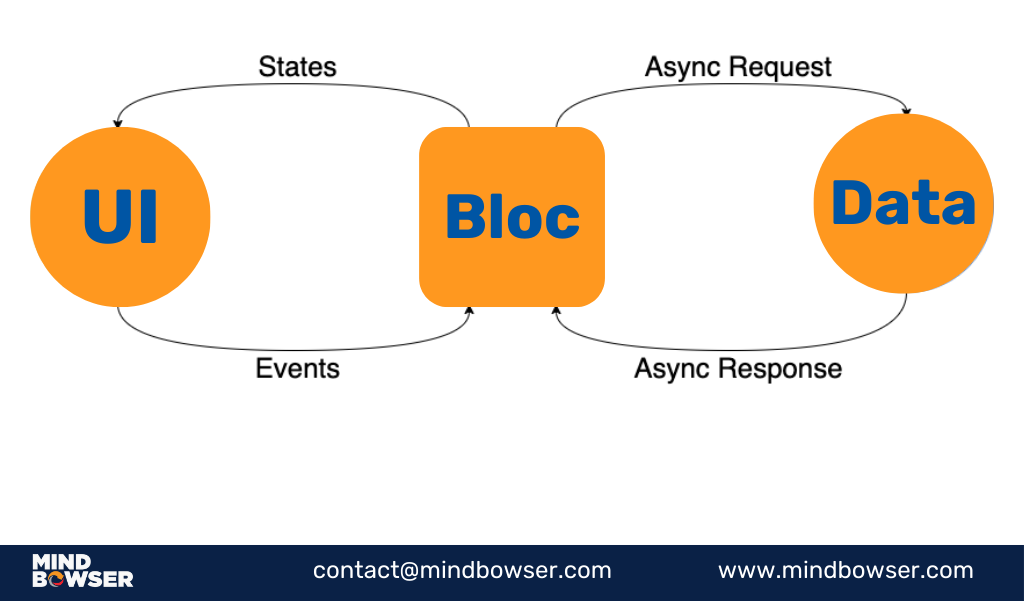 States

Async Request

UI

Bloc

Data

Events

Async Response

MIND BOWSER

contact@mindbowser.com

www.mindbowser.com